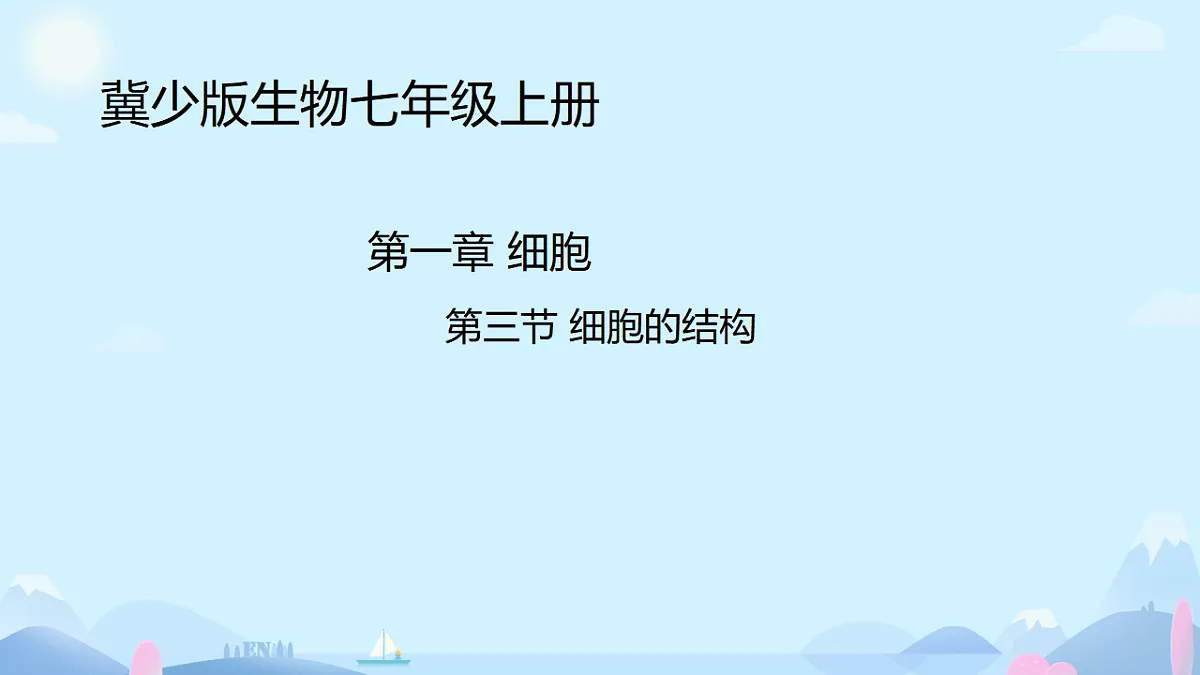 冀少版生物七年级上册

第一章 细胞

第三节 细胞的结构